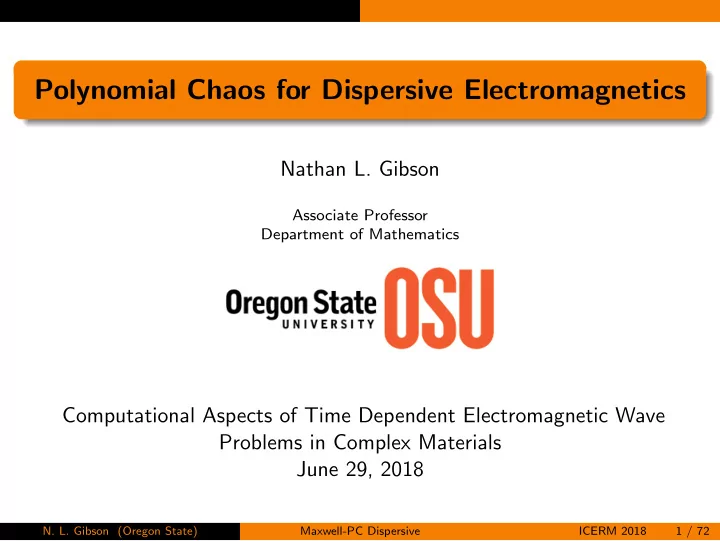 Polynomial Chaos for Dispersive Electromagnetics

Nathan L. Gibson

Associate Professor
Department of Mathematics

Oregon State
UNIVERSITY
OSU

Computational Aspects of Time Dependent Electromagnetic Wave Problems in Complex Materials
June 29, 2018

N. L. Gibson (Oregon State) Maxwell-PC Dispersive ICERM 2018 1 / 72